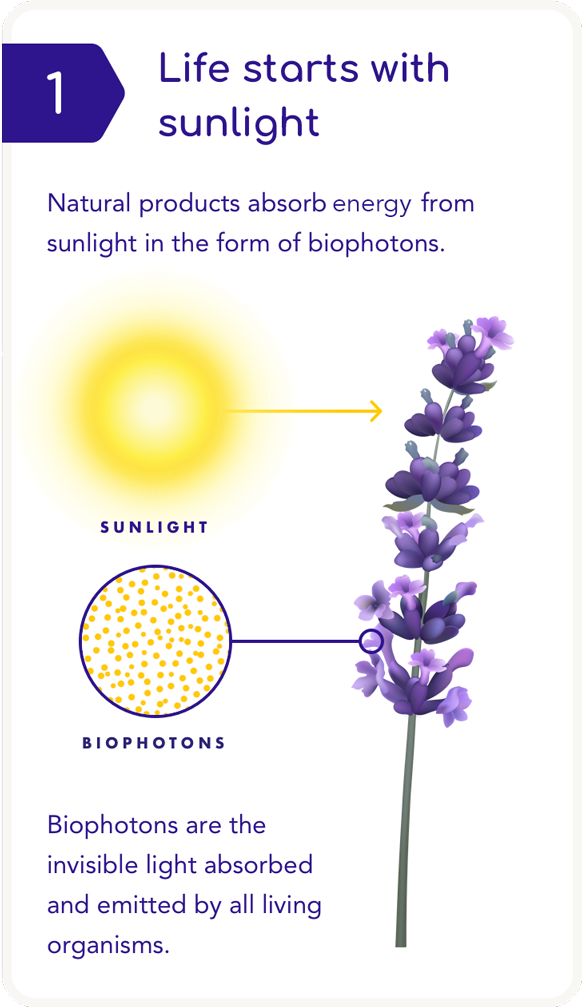 1

Life starts with sunlight

Natural products absorb energy from sunlight in the form of biophotons.

SUNLIGHT

BIOPHOTONS

Biophotons are the invisible light absorbed and emitted by all living organisms.